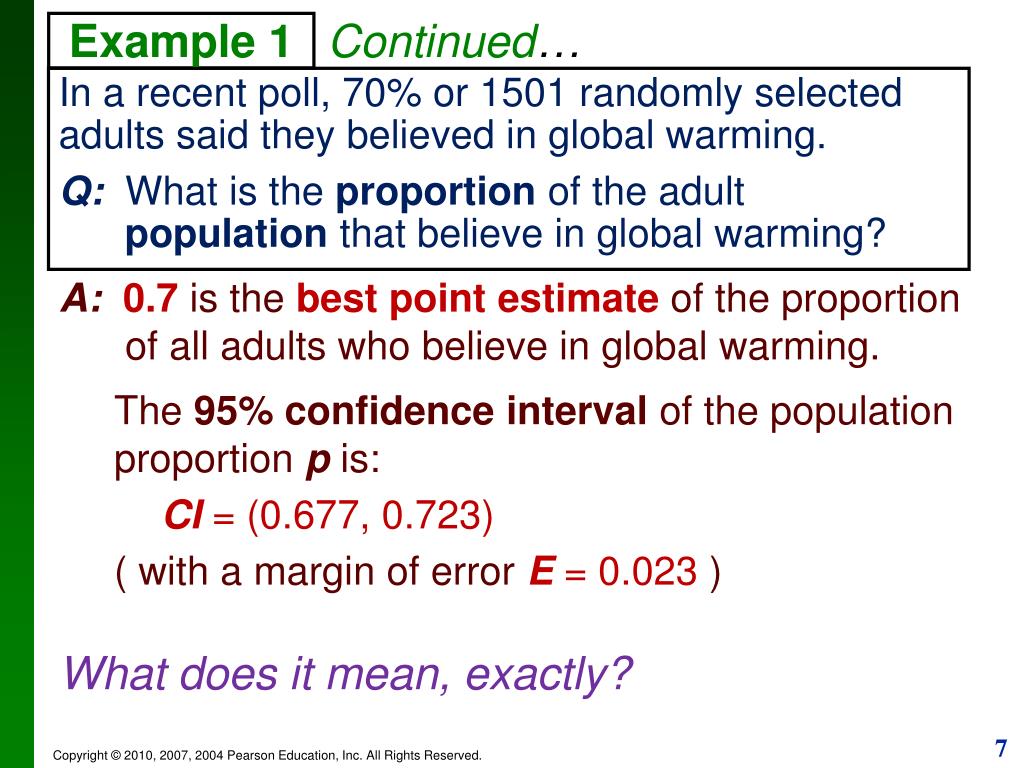 Example 1 Continued…

In a recent poll, 70% or 1501 randomly selected adults said they believed in global warming.

Q: What is the proportion of the adult population that believe in global warming?

A: 0.7 is the best point estimate of the proportion of all adults who believe in global warming.

The 95% confidence interval of the population proportion p is:

CI = (0.677, 0.723)

( with a margin of error E = 0.023 )

What does it mean, exactly?

Copyright © 2010, 2007, 2004 Pearson Education, Inc. All Rights Reserved.

7